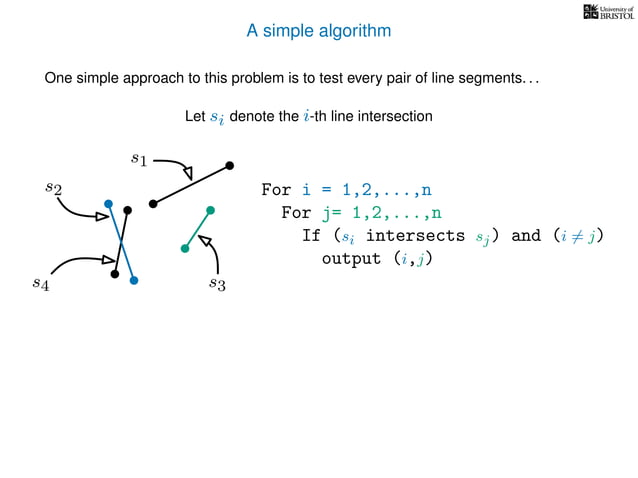 University of BRISTOL

A simple algorithm

One simple approach to this problem is to test every pair of line segments. . .

Let $s_i$ denote the $i$-th line intersection

$s_1$

$s_2$

$s_4$

$s_3$

For i = 1,2,...,n
For j= 1,2,...,n
If ($s_i$ intersects $s_j$) and ($i \neq j$)
output ($i$,$j$)